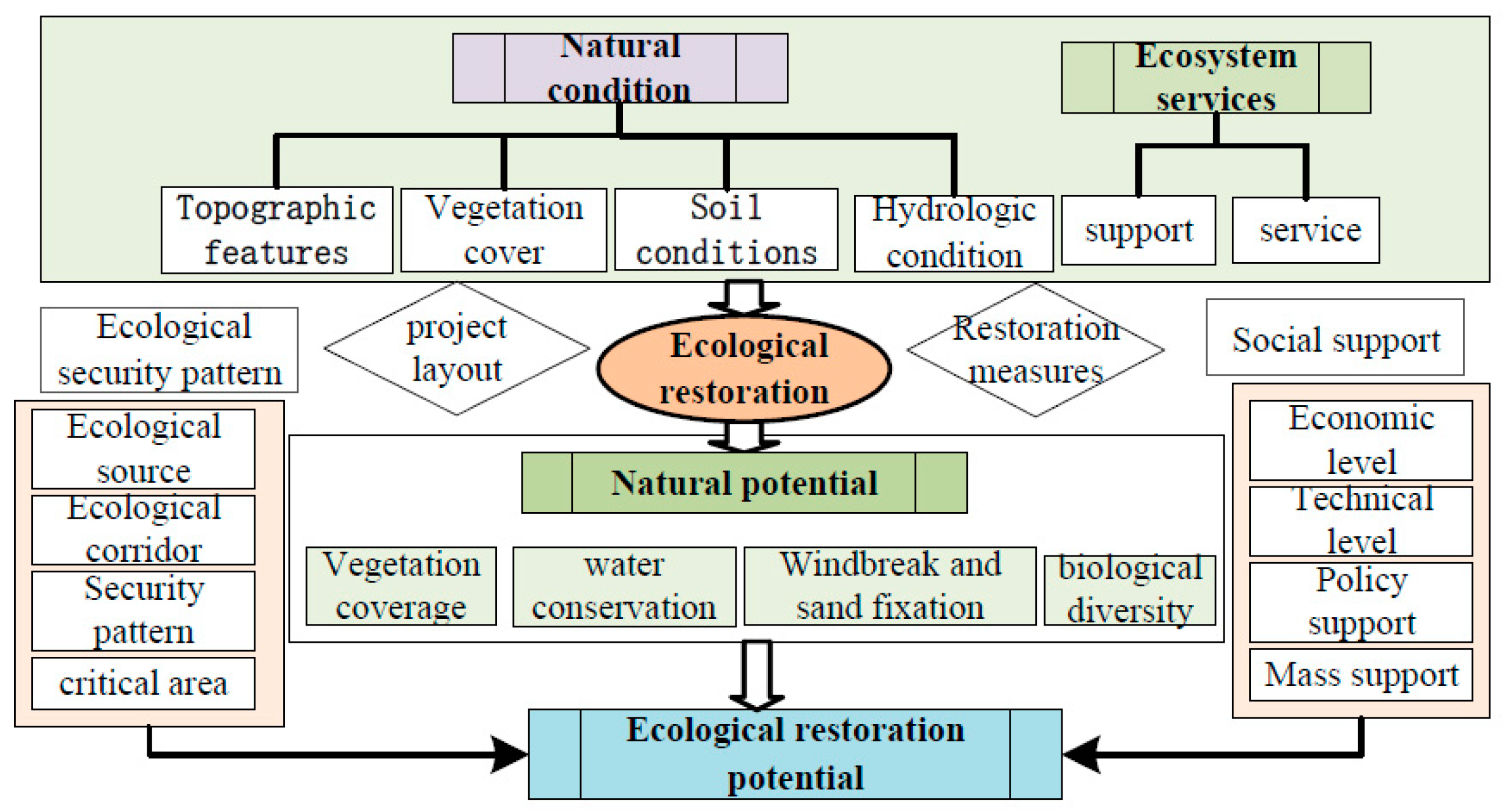 Natural condition

Ecosystem services

Topographic features

Vegetation cover

Soil conditions

Hydrologic condition

support

service

Ecological security pattern

project layout

Ecological restoration

Restoration measures

Social support

Ecological source

Ecological corridor

Security pattern

critical area

Natural potential

Vegetation coverage

water conservation

Windbreak and sand fixation

biological diversity

Economic level

Technical level

Policy support

Mass support

Ecological restoration potential